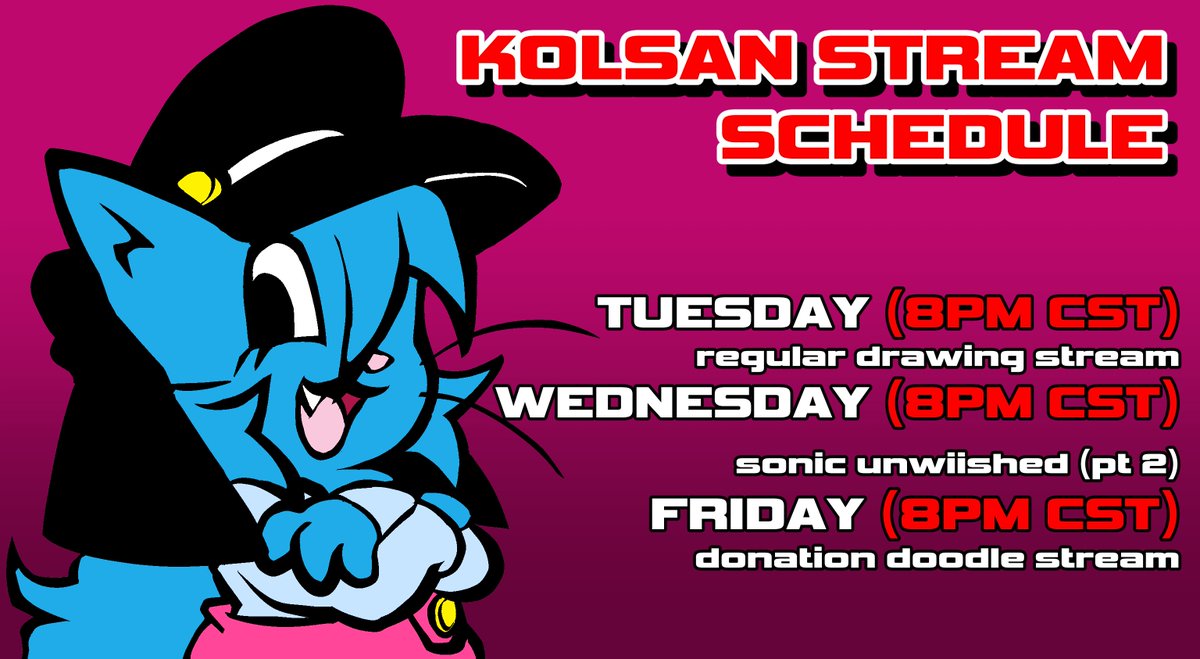 KOLSAN STREAM SCHEDULE

TUESDAY (8PM CST)
regular drawing stream

WEDNESDAY (8PM CST)
sonic unwiished (pt 2)

FRIDAY (8PM CST)
donation doodle stream